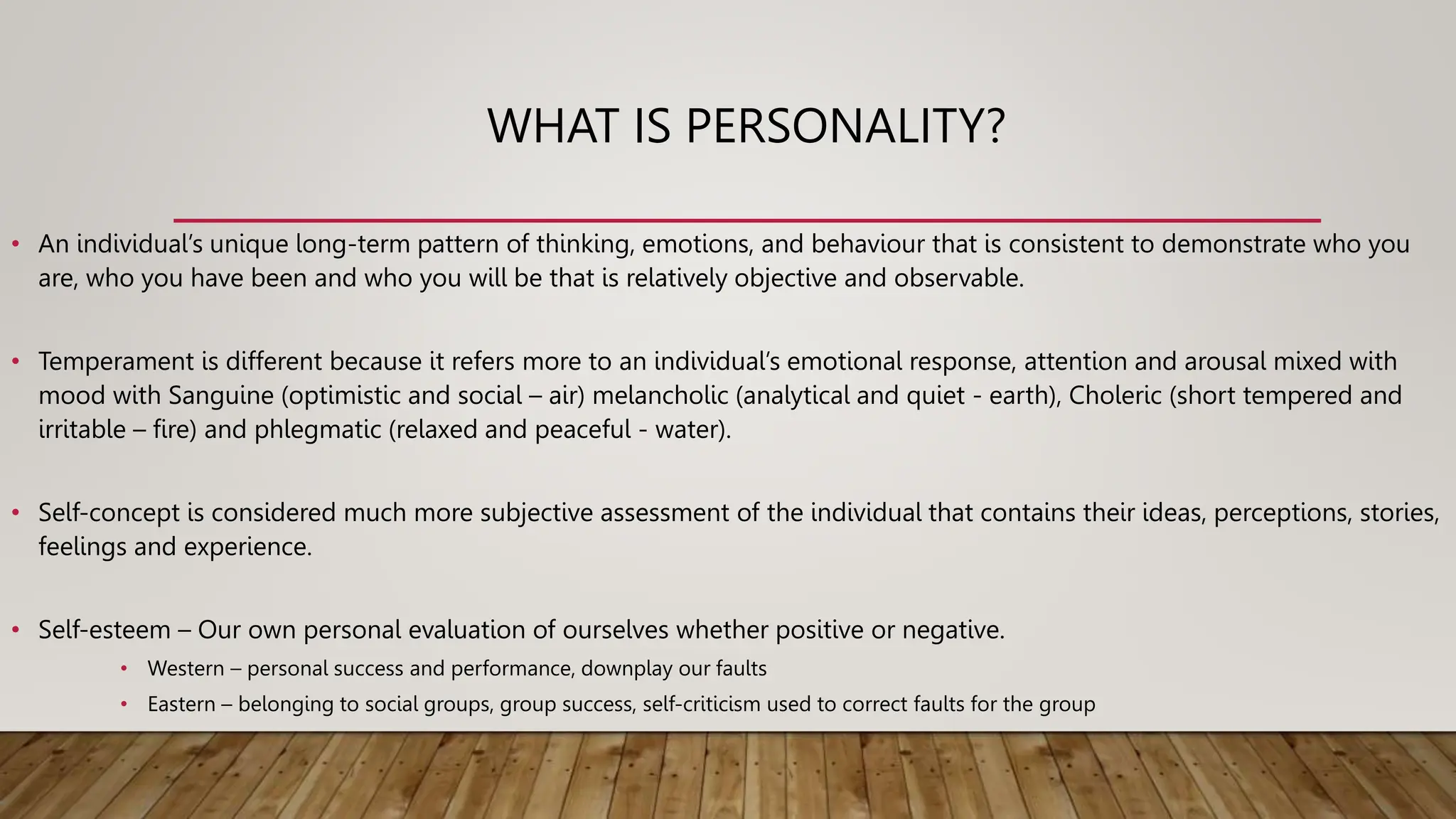 WHAT IS PERSONALITY?

• An individual's unique long-term pattern of thinking, emotions, and behaviour that is consistent to demonstrate who you are, who you have been and who you will be that is relatively objective and observable.

• Temperament is different because it refers more to an individual's emotional response, attention and arousal mixed with mood with Sanguine (optimistic and social – air) melancholic (analytical and quiet - earth), Choleric (short tempered and irritable – fire) and phlegmatic (relaxed and peaceful - water).

• Self-concept is considered much more subjective assessment of the individual that contains their ideas, perceptions, stories, feelings and experience.

• Self-esteem – Our own personal evaluation of ourselves whether positive or negative.
  • Western – personal success and performance, downplay our faults
  • Eastern – belonging to social groups, group success, self-criticism used to correct faults for the group